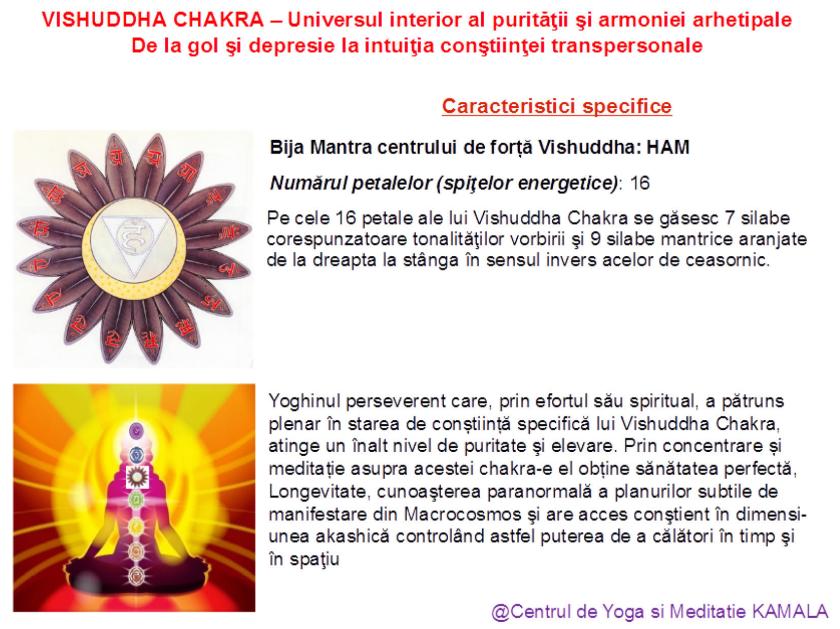 VISHUDDHA CHAKRA – Universul interior al purităţii şi armoniei arhetipale
De la gol şi depresie la intuiţia conştiinţei transpersonale

Caracteristici specifice

Bija Mantra centrului de forță Vishuddha: HAM

Numărul petalelor (spiţelor energetice): 16

Pe cele 16 petale ale lui Vishuddha Chakra se găsesc 7 silabe corespunzatoare tonalităţilor vorbirii şi 9 silabe mantrice aranjate de la dreapta la stânga în sensul invers acelor de ceasornic.

Yoghinul perseverent care, prin efortul său spiritual, a pătruns plenar în starea de conștiință specifică lui Vishuddha Chakra, atinge un înalt nivel de puritate şi elevare. Prin concentrare și meditație asupra acestei chakra-e el obține sănătatea perfectă, Longevitate, cunoaşterea paranormală a planurilor subtile de manifestare din Macrocosmos şi are acces conştient în dimensiunea akashică controlând astfel puterea de a călători în timp şi în spaţiu

@Centrul de Yoga si Meditatie KAMALA